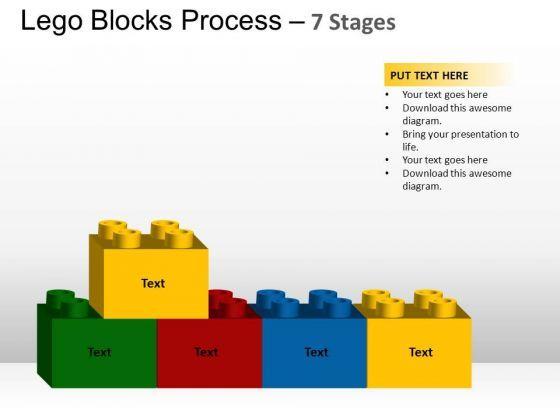 Lego Blocks Process – 7 Stages

PUT TEXT HERE
• Your text goes here
• Download this awesome diagram.
• Bring your presentation to life.
• Your text goes here
• Download this awesome diagram.

Text

Text

Text

Text

Text